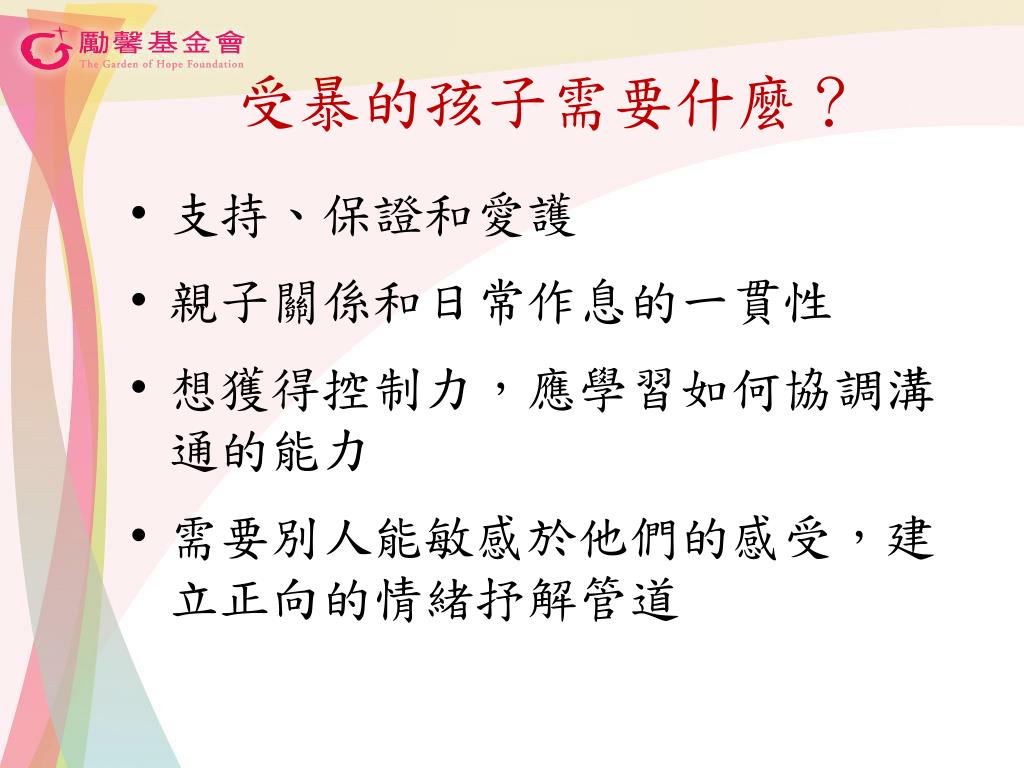 勵馨基金會
The Garden of Hope Foundation

受暴的孩子需要什麼？

• 支持、保證和愛護
• 親子關係和日常作息的一貫性
• 想獲得控制力，應學習如何協調溝通的能力
• 需要別人能敏感於他們的感受，建立正向的情緒抒解管道